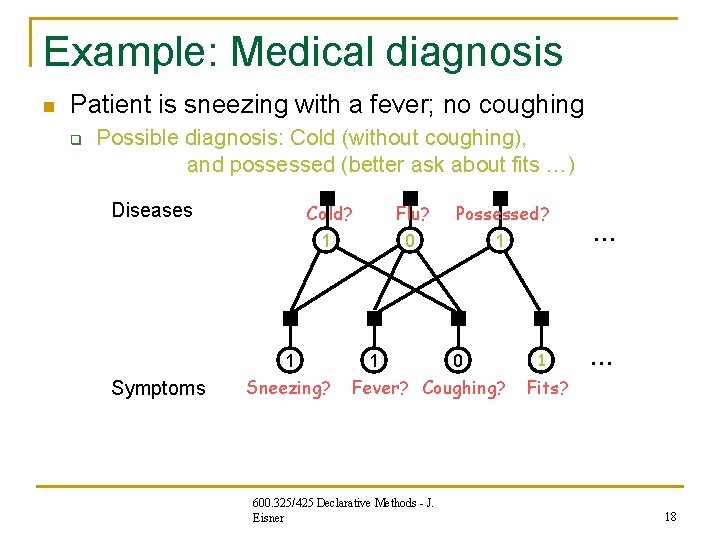 Example: Medical diagnosis

Patient is sneezing with a fever; no coughing

Possible diagnosis: Cold (without coughing), and possessed (better ask about fits …)

Diseases

Cold? Flu? Possessed?

1 0 1 …

1 1 0 1 …

Symptoms

Sneezing? Fever? Coughing? Fits?

600.325/425 Declarative Methods - J. Eisner

18